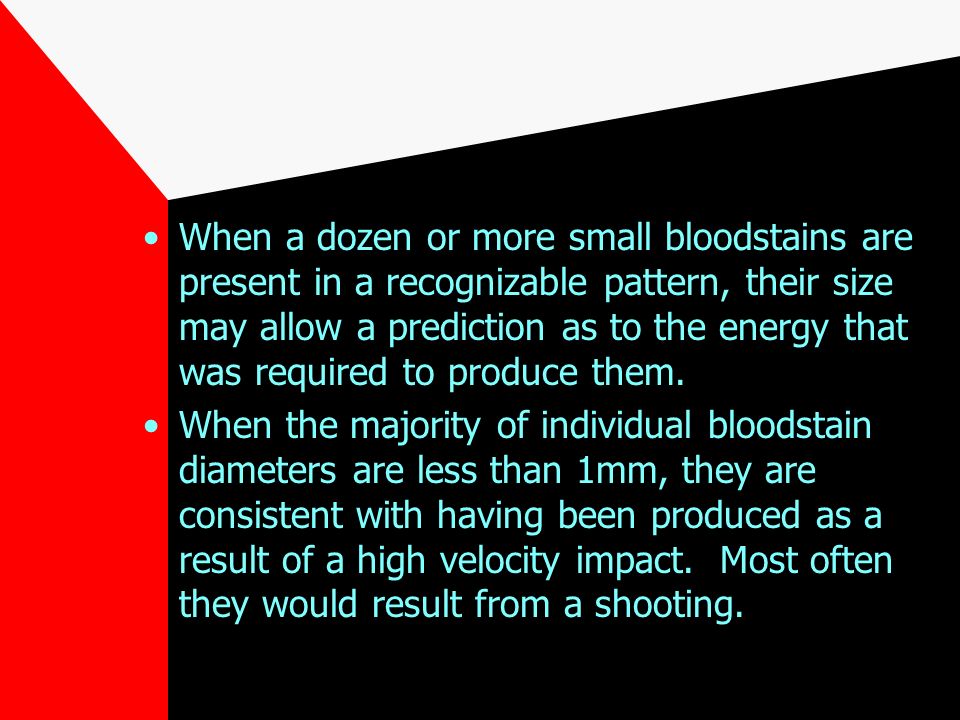 • When a dozen or more small bloodstains are present in a recognizable pattern, their size may allow a prediction as to the energy that was required to produce them.

• When the majority of individual bloodstain diameters are less than 1mm, they are consistent with having been produced as a result of a high velocity impact. Most often they would result from a shooting.